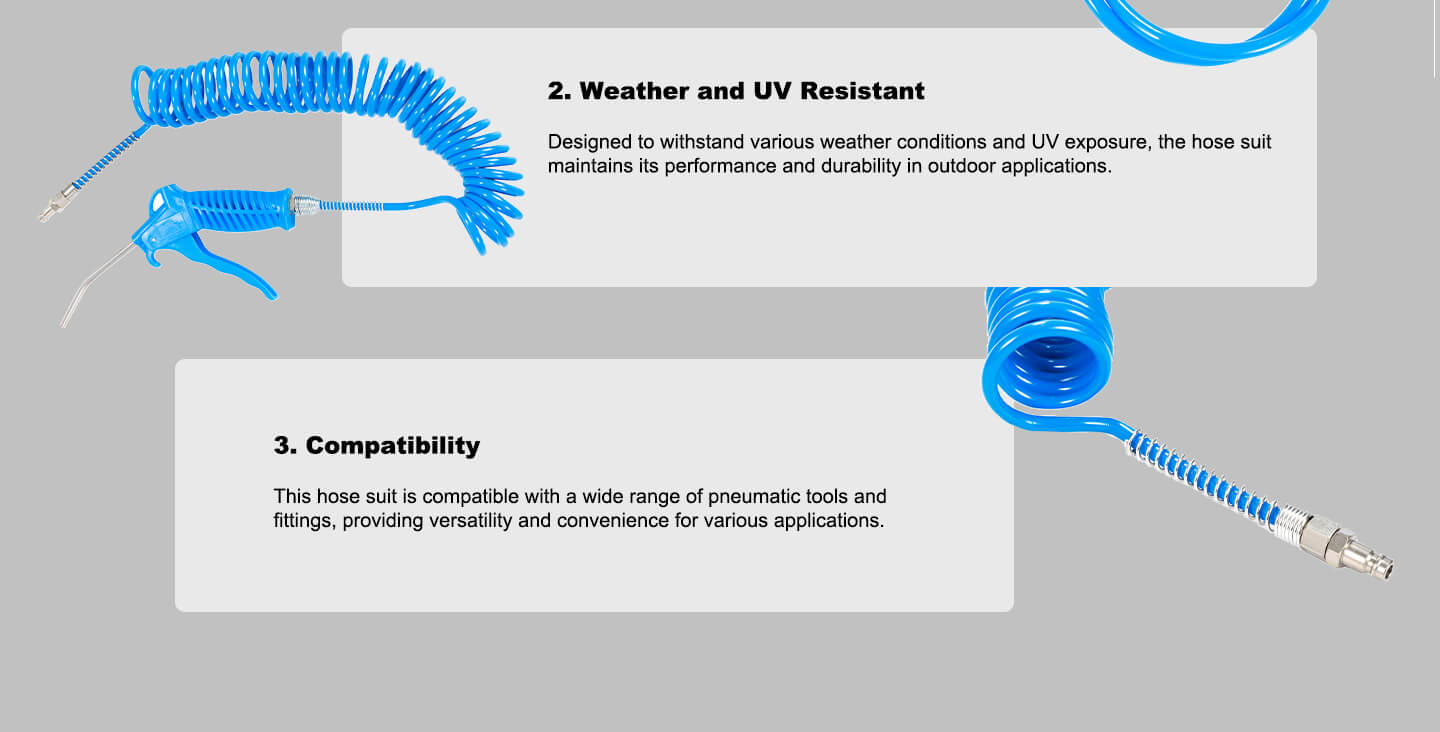 2. Weather and UV Resistant

Designed to withstand various weather conditions and UV exposure, the hose suit maintains its performance and durability in outdoor applications.

3. Compatibility

This hose suit is compatible with a wide range of pneumatic tools and fittings, providing versatility and convenience for various applications.